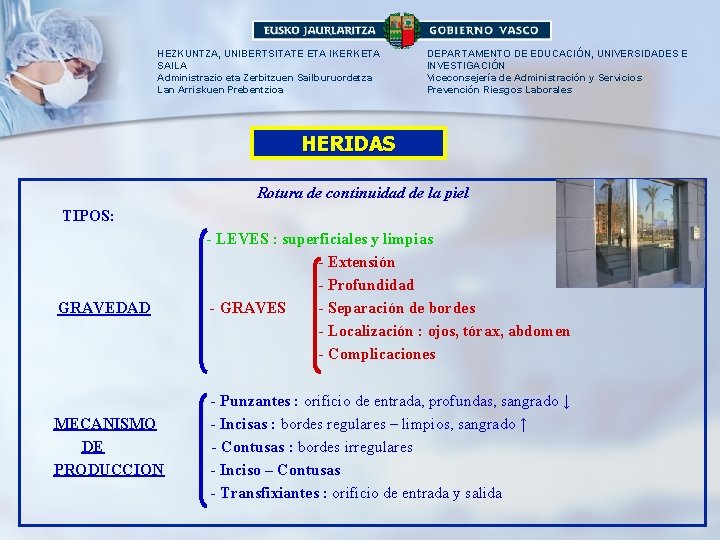 EUSKO JAURLARITZA GOBIERNO VASCO

HEZKUNTZA, UNIBERTSITATE ETA IKERKETA SAILA
Administrazio eta Zerbitzuen Sailburuordetza
Lan Arriskuen Prebentzioa

DEPARTAMENTO DE EDUCACIÓN, UNIVERSIDADES E INVESTIGACIÓN
Viceconsejería de Administración y Servicios
Prevención Riesgos Laborales

HERIDAS

Rotura de continuidad de la piel

TIPOS:

GRAVEDAD

- LEVES : superficiales y limpias

- GRAVES
- Extensión
- Profundidad
- Separación de bordes
- Localización : ojos, tórax, abdomen
- Complicaciones

MECANISMO DE PRODUCCION

- Punzantes : orificio de entrada, profundas, sangrado ↓
- Incisas : bordes regulares – limpios, sangrado ↑
- Contusas : bordes irregulares
- Inciso – Contusas
- Transfixiantes : orificio de entrada y salida